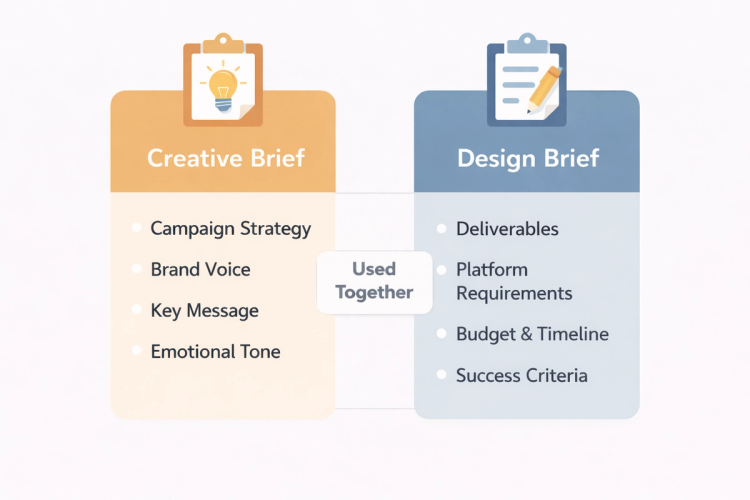 Creative Brief

- Campaign Strategy
- Brand Voice
- Key Message
- Emotional Tone

Used Together

Design Brief

- Deliverables
- Platform Requirements
- Budget & Timeline
- Success Criteria